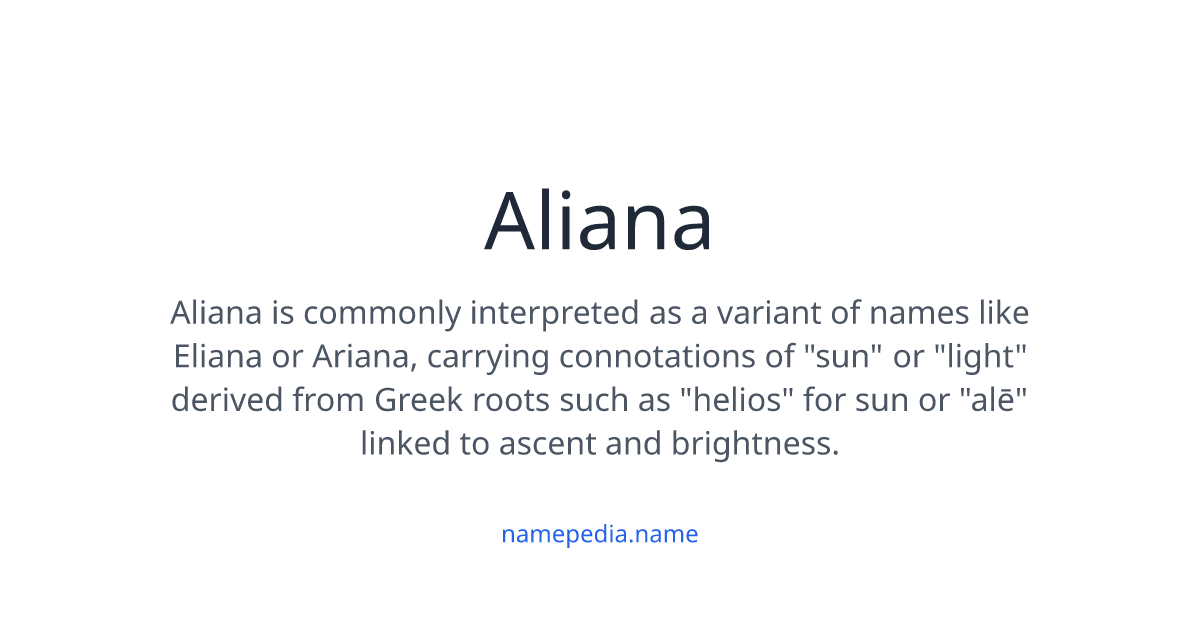 Aliana

Aliana is commonly interpreted as a variant of names like Eliana or Ariana, carrying connotations of "sun" or "light" derived from Greek roots such as "helios" for sun or "alē" linked to ascent and brightness.

namepedia.name